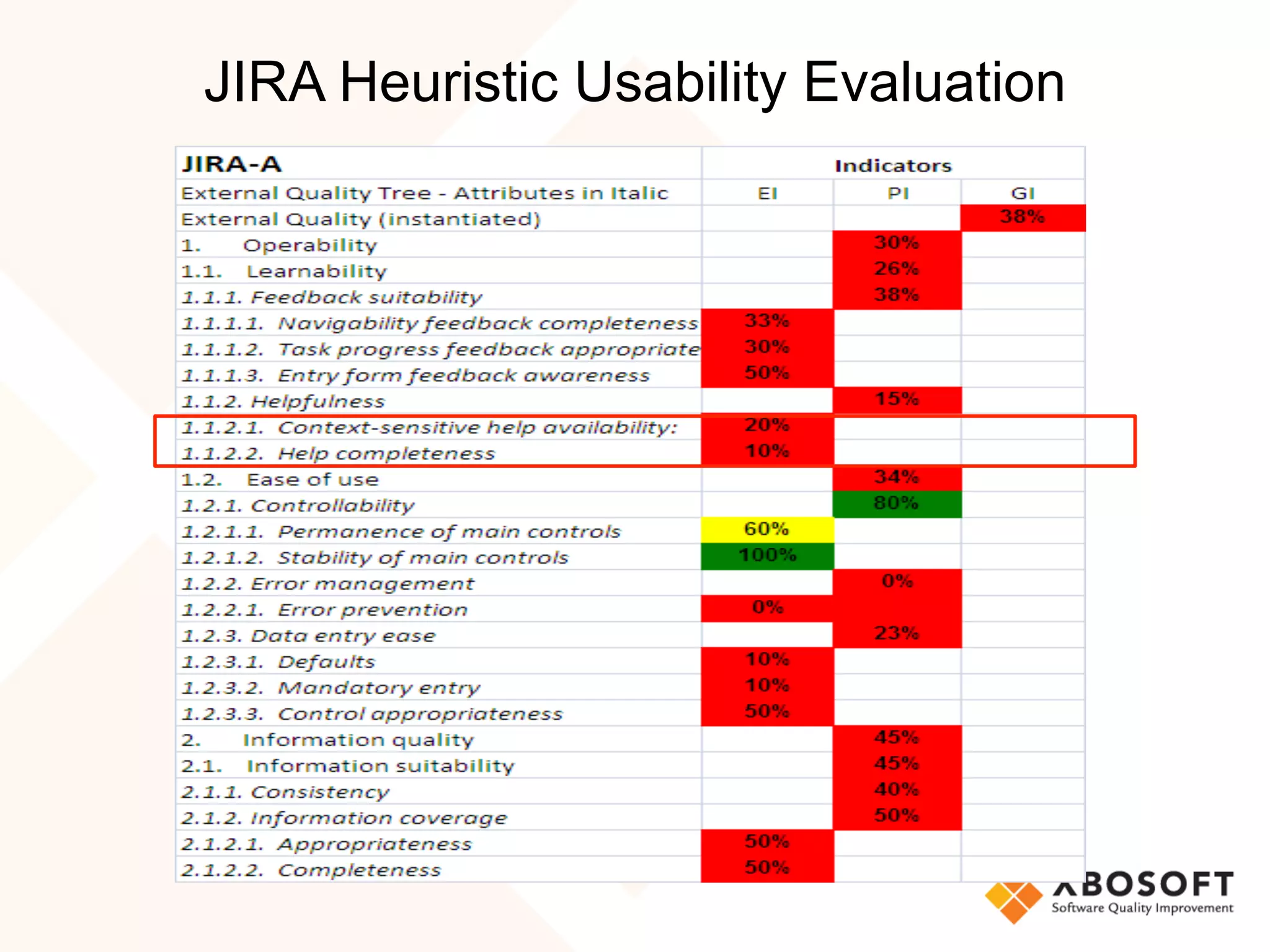 JIRA Heuristic Usability Evaluation

| JIRA-A | Indicators | | |
|---|---|---|---|
| External Quality Tree - Attributes in Italic | EI | PI | GI |
| External Quality (instantiated) | | | 38% |
| 1. Operability | | 30% | |
| 1.1. Learnability | | 26% | |
| 1.1.1. Feedback suitability | | 38% | |
| 1.1.1.1. Navigability feedback completeness | 33% | | |
| 1.1.1.2. Task progress feedback appropriate | 30% | | |
| 1.1.1.3. Entry form feedback awareness | 50% | | |
| 1.1.2. Helpfulness | | 15% | |
| 1.1.2.1. Context-sensitive help availability: | 20% | | |
| 1.1.2.2. Help completeness | 10% | | |
| 1.2. Ease of use | | 34% | |
| 1.2.1. Controllability | | 80% | |
| 1.2.1.1. Permanence of main controls | 60% | | |
| 1.2.1.2. Stability of main controls | 100% | | |
| 1.2.2. Error management | | 0% | |
| 1.2.2.1. Error prevention | 0% | | |
| 1.2.3. Data entry ease | | 23% | |
| 1.2.3.1. Defaults | 10% | | |
| 1.2.3.2. Mandatory entry | 10% | | |
| 1.2.3.3. Control appropriateness | 50% | | |
| 2. Information quality | | 45% | |
| 2.1. Information suitability | | 45% | |
| 2.1.1. Consistency | | 40% | |
| 2.1.2. Information coverage | | 50% | |
| 2.1.2.1. Appropriateness | 50% | | |
| 2.1.2.2. Completeness | 50% | | |

ABOSOFT
Software Quality Improvement